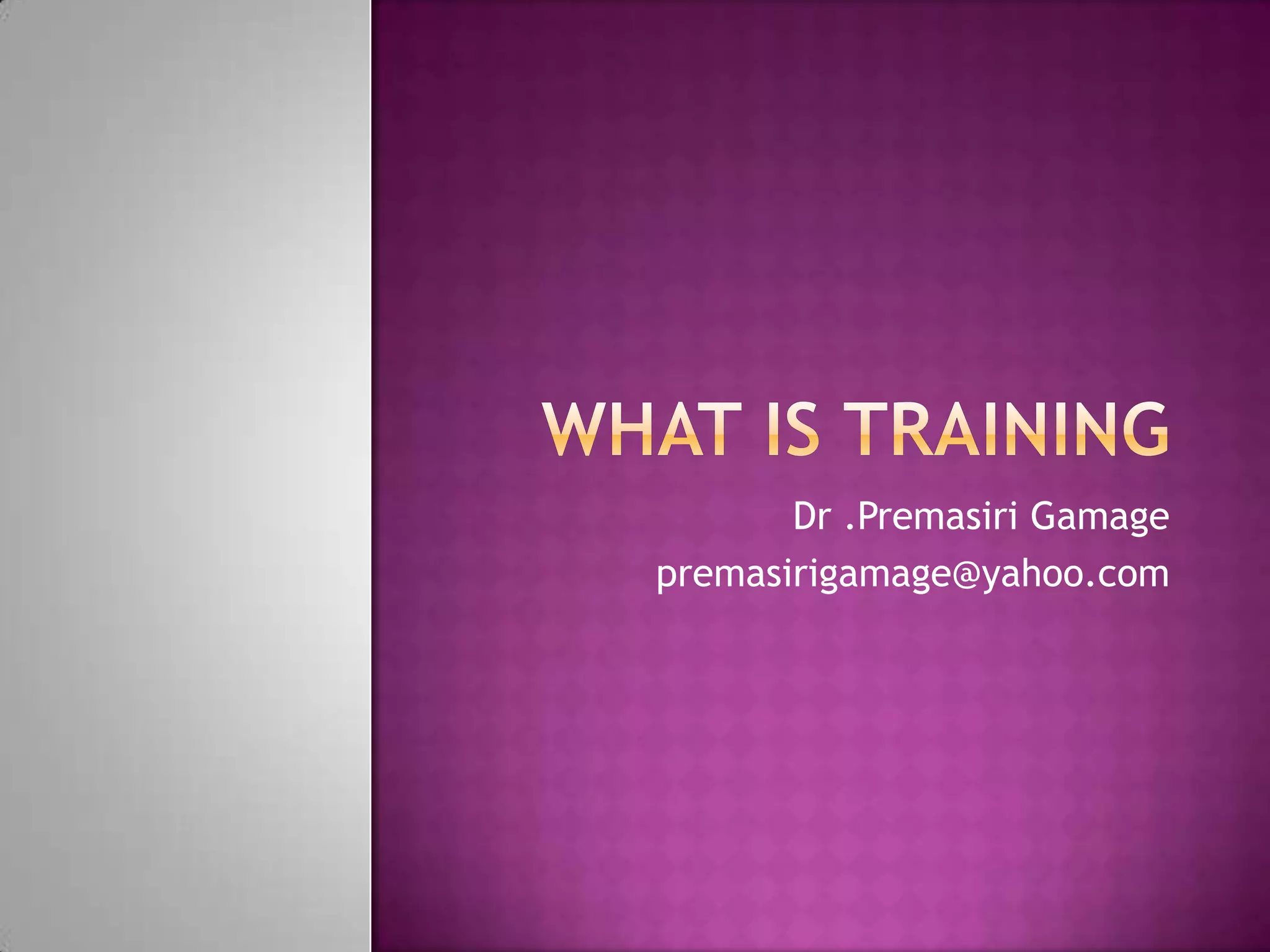 WHAT IS TRAINING

Dr .Premasiri Gamage
premasirigamage@yahoo.com